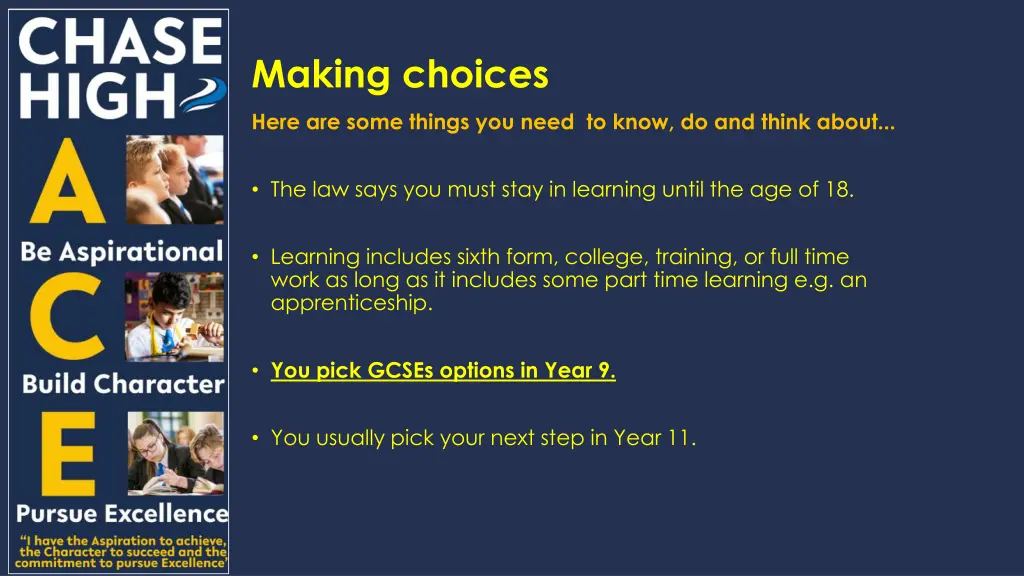 CHASE HIGH

A

Be Aspirational

C

Build Character

E

Pursue Excellence

"I have the Aspiration to achieve, the Character to succeed and the commitment to pursue Excellence"

Making choices

Here are some things you need to know, do and think about...

• The law says you must stay in learning until the age of 18.

• Learning includes sixth form, college, training, or full time work as long as it includes some part time learning e.g. an apprenticeship.

• You pick GCSEs options in Year 9.

• You usually pick your next step in Year 11.